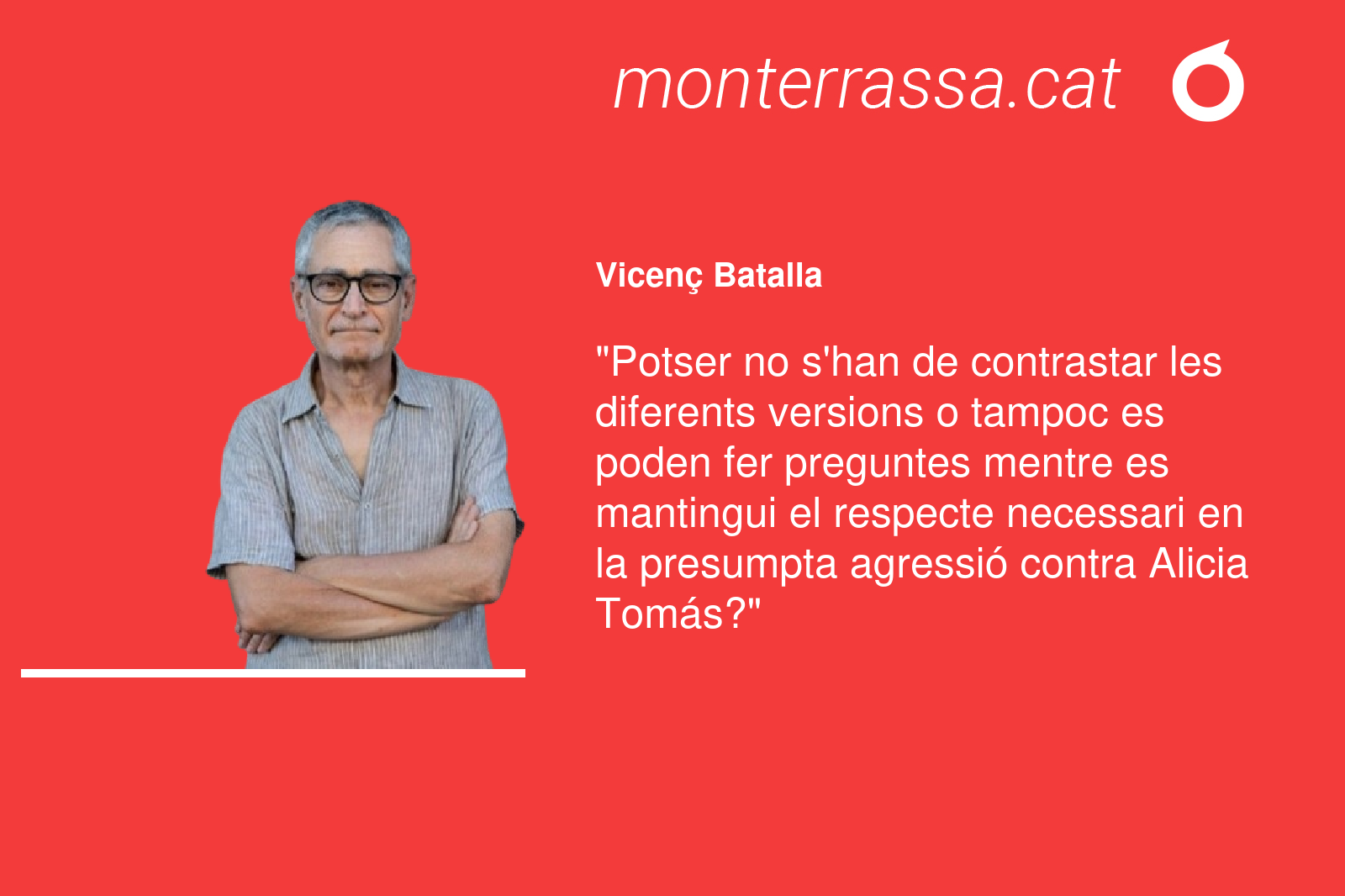 monterrassa.cat

Vicenç Batalla

"Potser no s'han de contrastar les diferents versions o tampoc es poden fer preguntes mentre es mantingui el respecte necessari en la presumpta agressió contra Alicia Tomás?"